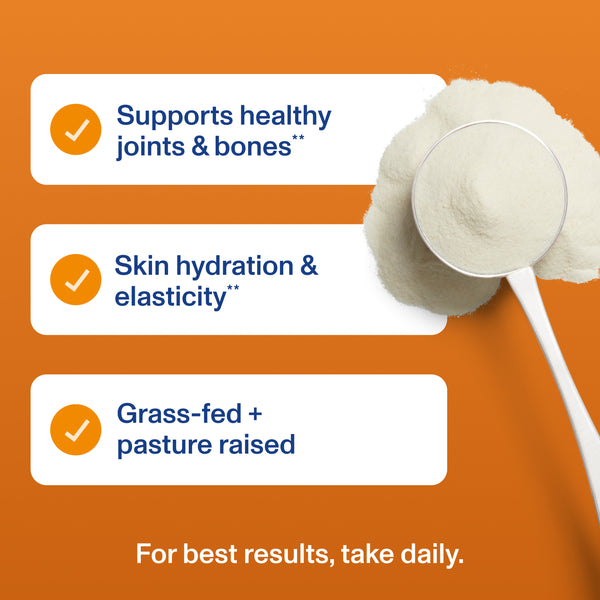 Supports healthy joints & bones**

Skin hydration & elasticity**

Grass-fed + pasture raised

For best results, take daily.